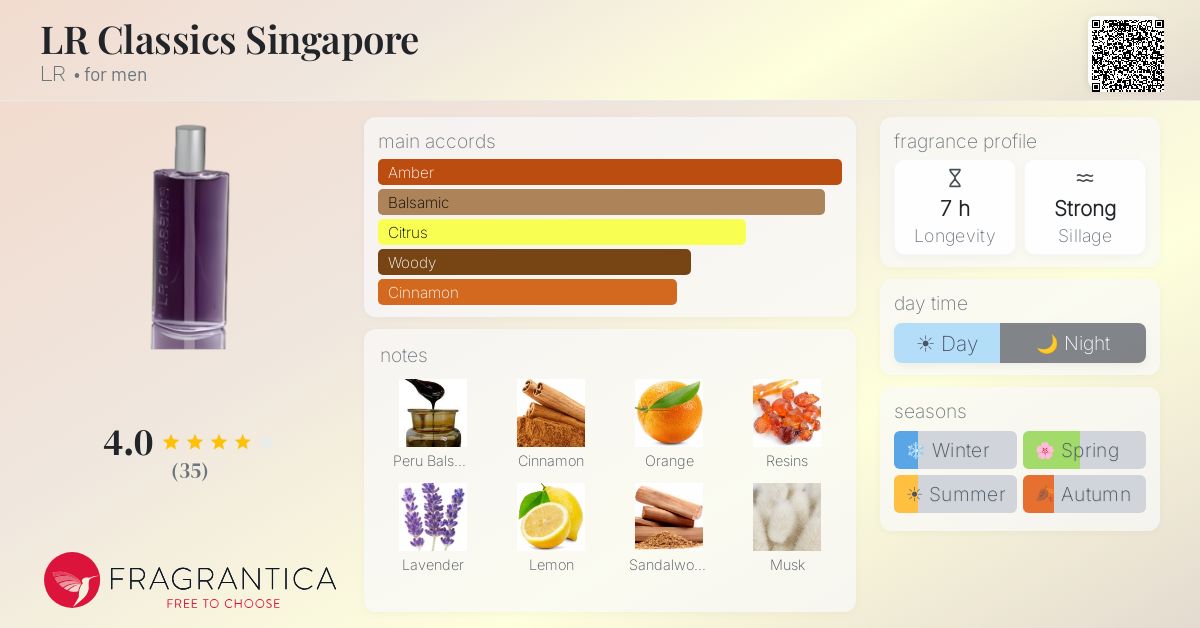 LR Classics Singapore
LR • for men

LR CLASSICS

4.0
(35)

FRAGRANTICA
FREE TO CHOOSE

main accords
Amber
Balsamic
Citrus
Woody
Cinnamon

notes
Peru Bals...
Cinnamon
Orange
Resins
Lavender
Lemon
Sandalwo...
Musk

fragrance profile
7 h
Longevity
Strong
Sillage

day time
Day
Night

seasons
Winter
Spring
Summer
Autumn